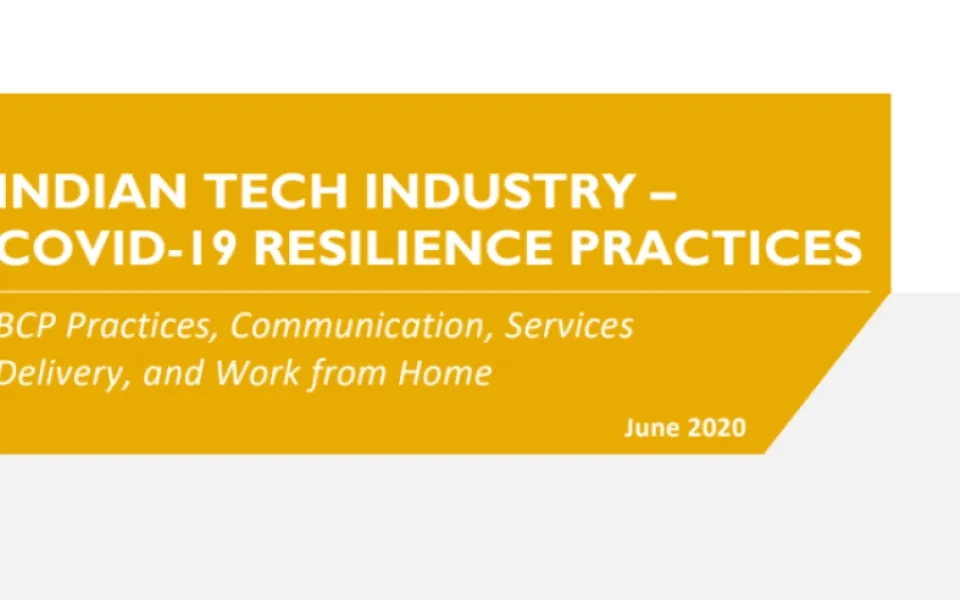 INDIAN TECH INDUSTRY – COVID-19 RESILIENCE PRACTICES

BCP Practices, Communication, Services Delivery, and Work from Home

June 2020